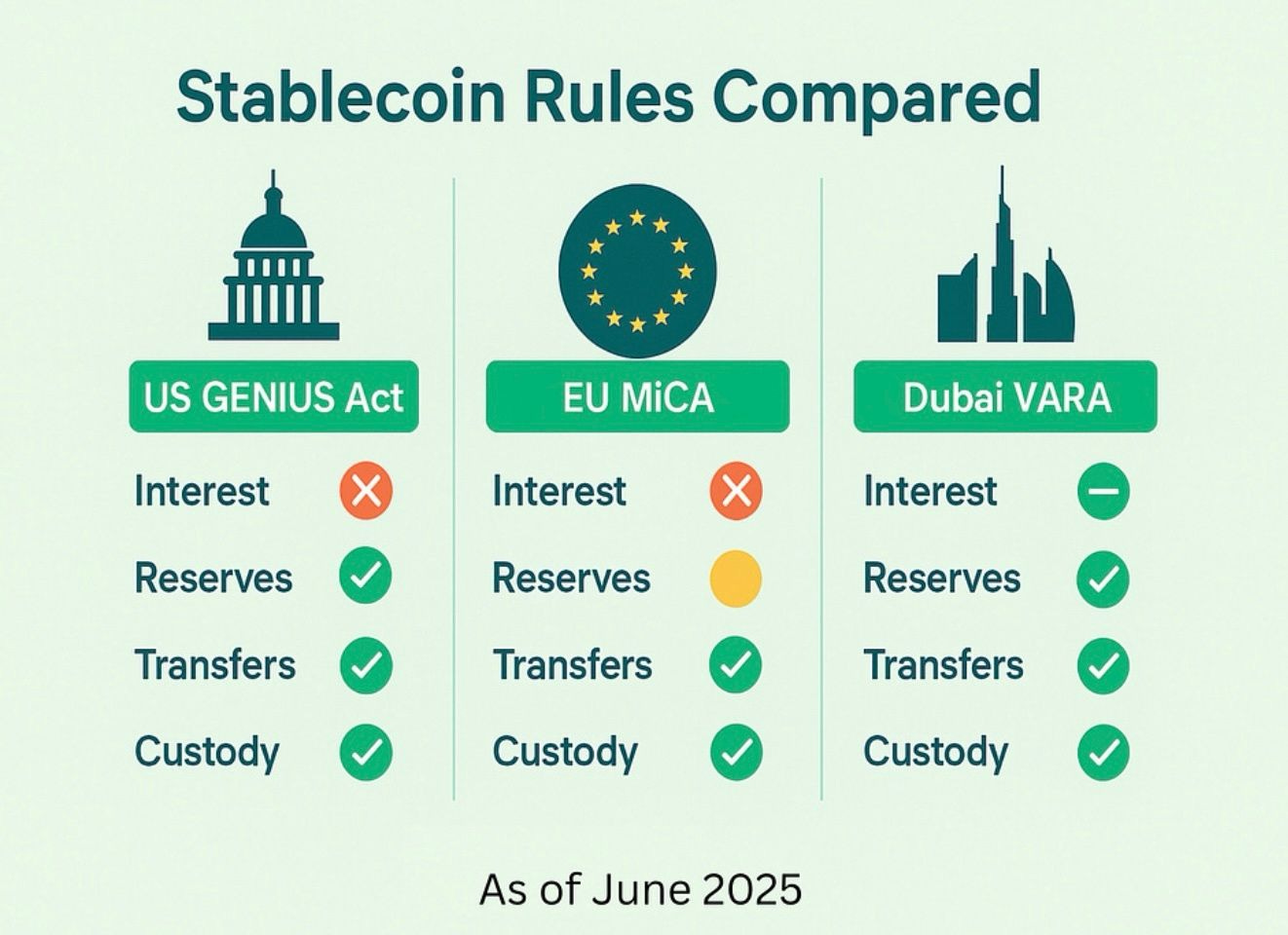 Stablecoin Rules Compared

US GENIUS Act

Interest

Reserves

Transfers

Custody

EU MiCA

Interest

Reserves

Transfers

Custody

Dubai VARA

Interest

Reserves

Transfers

Custody

As of June 2025